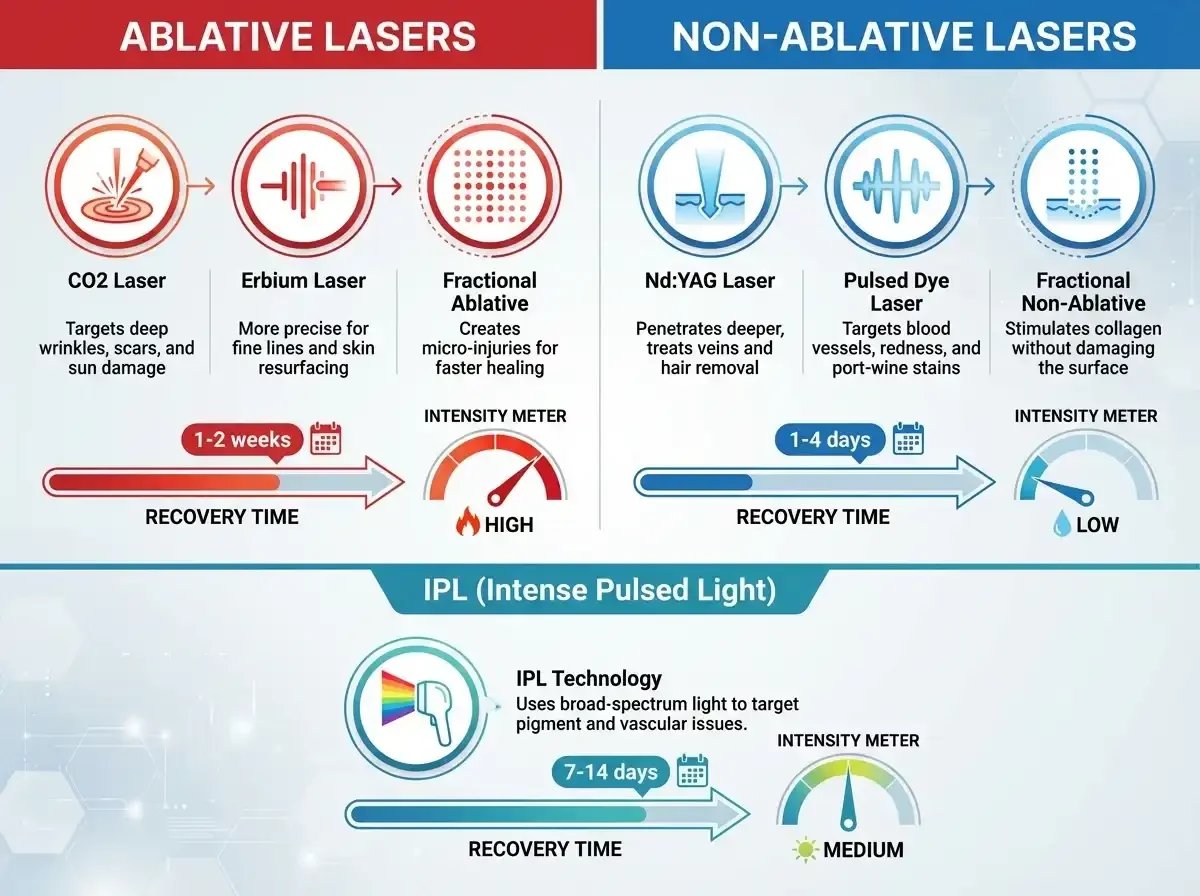 ABLATIVE LASERS

CO2 Laser
Targets deep wrinkles, scars, and sun damage

Erbium Laser
More precise for fine lines and skin resurfacing

Fractional Ablative
Creates micro-injuries for faster healing

1-2 weeks
RECOVERY TIME

INTENSITY METER
HIGH

NON-ABLATIVE LASERS

Nd:YAG Laser
Penetrates deeper, treats veins and hair removal

Pulsed Dye Laser
Targets blood vessels, redness, and port-wine stains

Fractional Non-Ablative
Stimulates collagen without damaging the surface

1-4 days
RECOVERY TIME

INTENSITY METER
LOW

IPL (Intense Pulsed Light)

IPL Technology
Uses broad-spectrum light to target pigment and vascular issues.

7-14 days
RECOVERY TIME

INTENSITY METER
MEDIUM